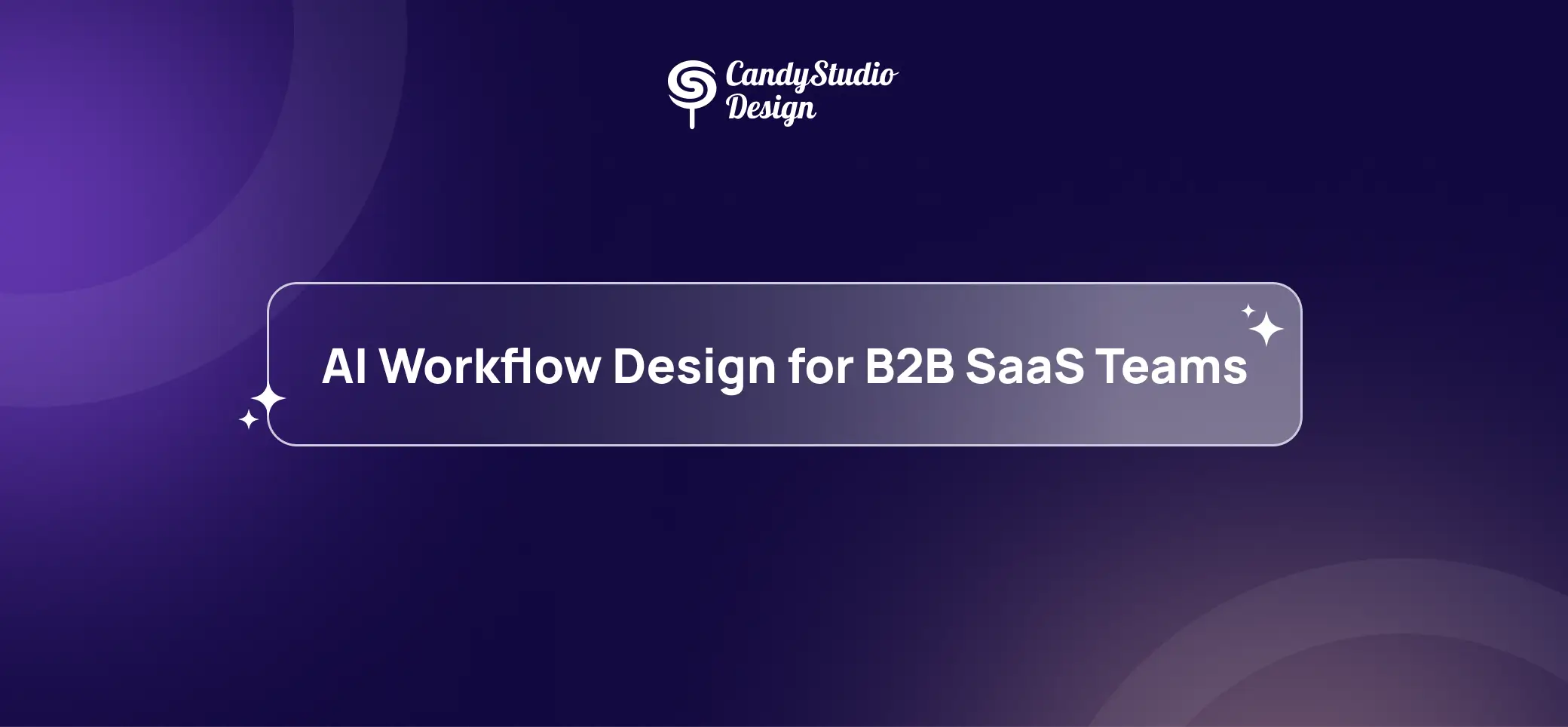 CandyStudio Design

AI Workflow Design for B2B SaaS Teams